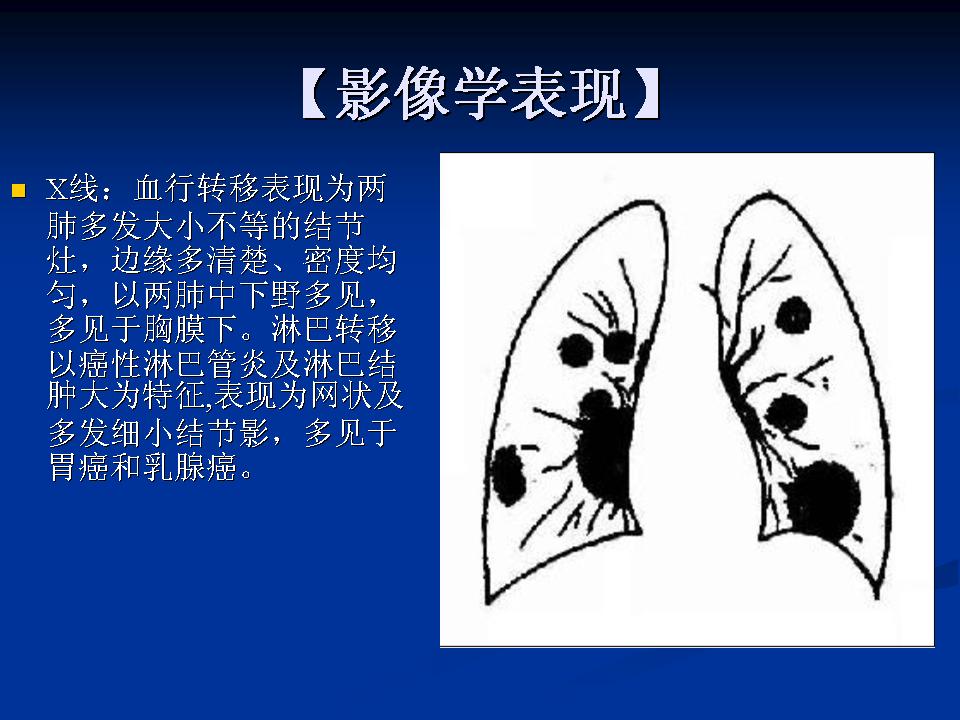 【影像学表现】

X线：血行转移表现为两肺多发大小不等的结节灶，边缘多清楚、密度均匀，以两肺中下野多见，多见于胸膜下。淋巴转移以癌性淋巴管炎及淋巴结肿大为特征,表现为网状及多发细小结节影，多见于胃癌和乳腺癌。